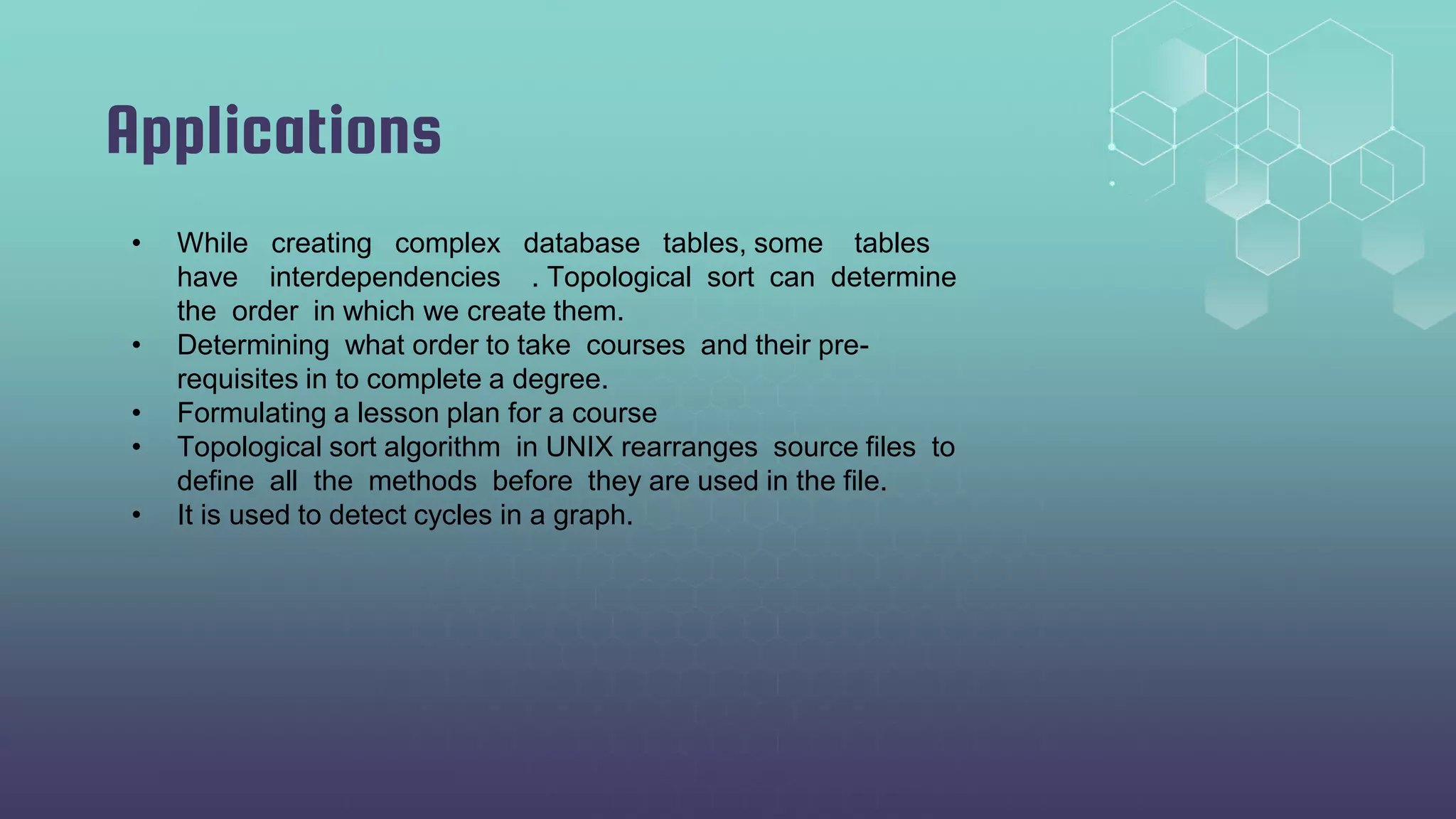 Applications

• While creating complex database tables, some tables have interdependencies . Topological sort can determine the order in which we create them.
• Determining what order to take courses and their pre-requisites in to complete a degree.
• Formulating a lesson plan for a course
• Topological sort algorithm in UNIX rearranges source files to define all the methods before they are used in the file.
• It is used to detect cycles in a graph.